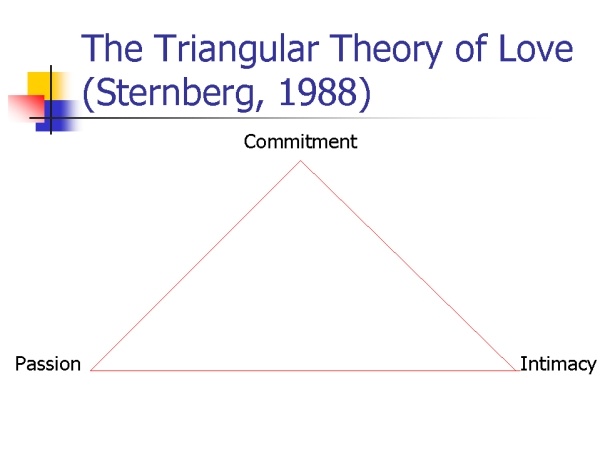 The Triangular Theory of Love (Sternberg, 1988)

Commitment

Passion

Intimacy